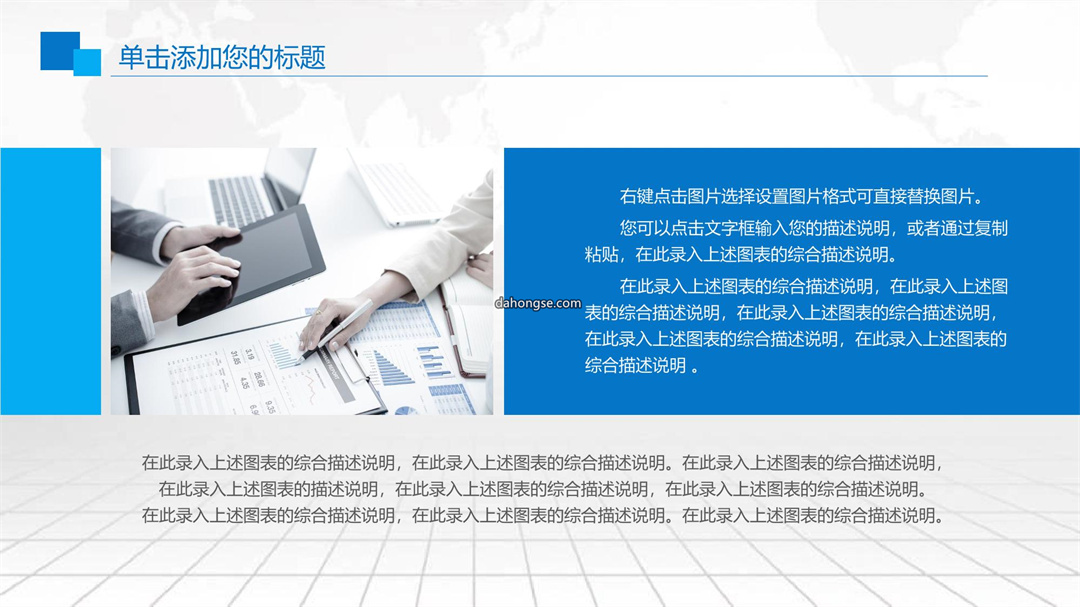 单击添加您的标题

右键点击图片选择设置图片格式可直接替换图片。

您可以点击文字框输入您的描述说明，或者通过复制粘贴，在此录入上述图表的综合描述说明。

在此录入上述图表的综合描述说明，在此录入上述图表的综合描述说明，在此录入上述图表的综合描述说明，在此录入上述图表的综合描述说明，在此录入上述图表的综合描述说明 。

dahongse.com

在此录入上述图表的综合描述说明，在此录入上述图表的综合描述说明。在此录入上述图表的综合描述说明，在此录入上述图表的描述说明，在此录入上述图表的综合描述说明，在此录入上述图表的综合描述说明。在此录入上述图表的综合描述说明，在此录入上述图表的综合描述说明。在此录入上述图表的综合描述说明。